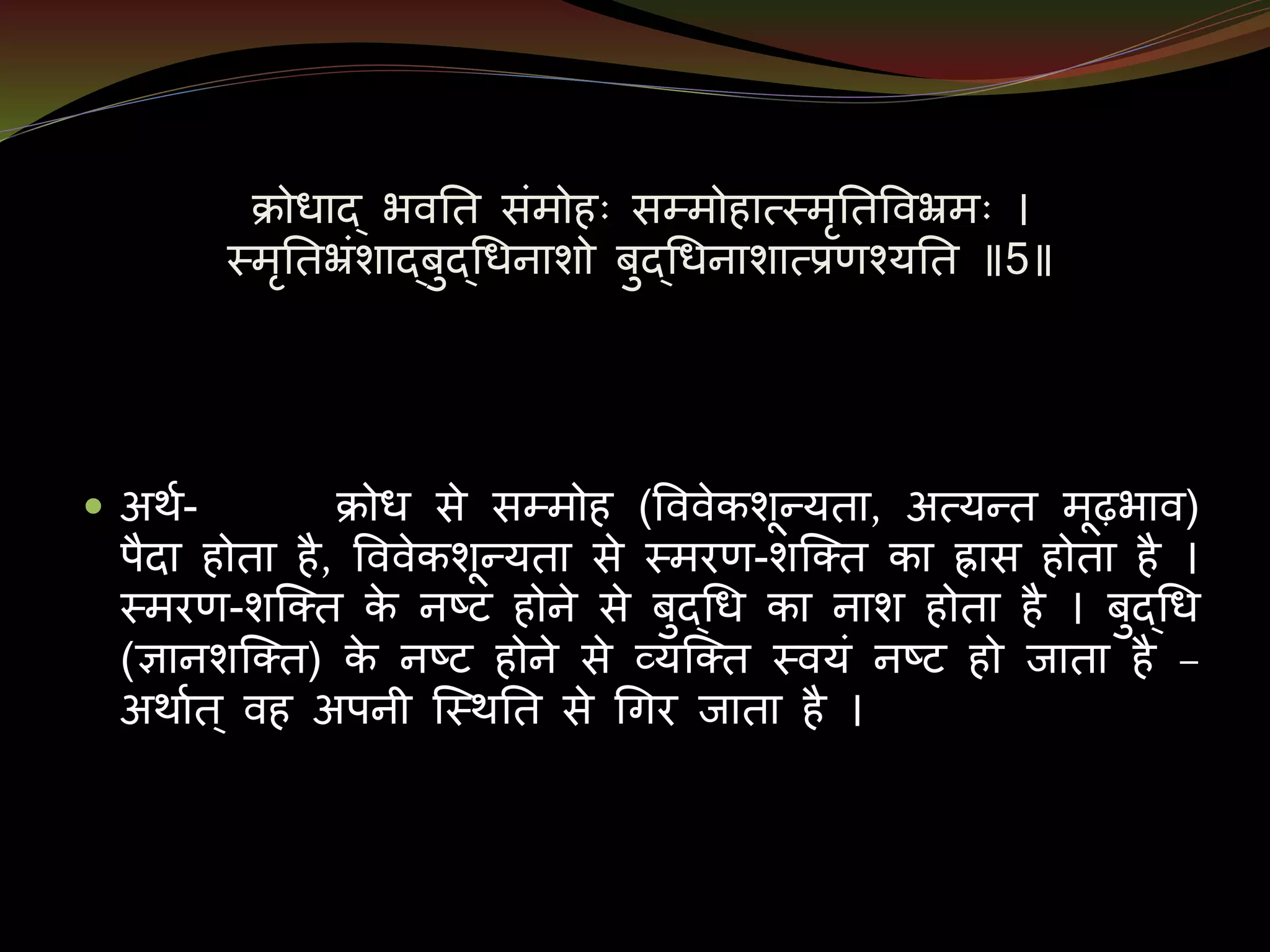 क्रोधाद् भवति संमोहः सम्मोहात्स्मृतिविभ्रमः ।
स्मृतिभ्रंशाद्बुद्धिनाशो बुद्धिनाशात्प्रणश्यति ॥5॥

• अर्थ- क्रोध से सम्मोह (विवेकशून्यता, अत्यन्त मूढ़भाव) पैदा होता है, विवेकशून्यता से स्मरण-शक्ति का ह्रास होता है । स्मरण-शक्ति के नष्ट होने से बुद्धि का नाश होता है । बुद्धि (ज्ञानशक्ति) के नष्ट होने से व्यक्ति स्वयं नष्ट हो जाता है – अर्थात् वह अपनी स्थिति से गिर जाता है ।